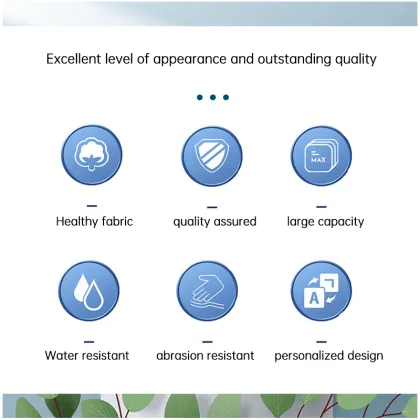 Excellent level of appearance and outstanding quality

MAX

Healthy fabric

quality assured

large capacity

A

Water resistant

abrasion resistant

personalized design